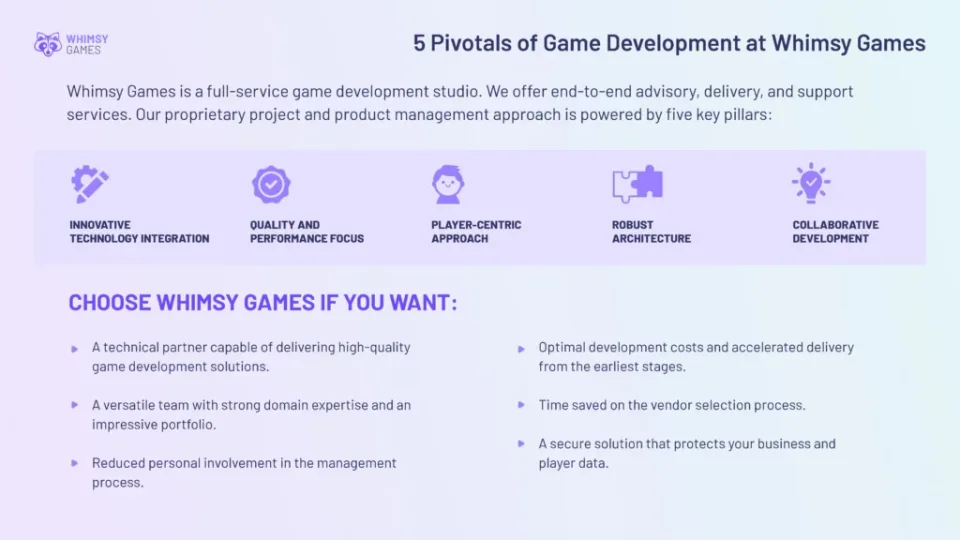 WHIMSY GAMES

5 Pivotals of Game Development at Whimsy Games

Whimsy Games is a full-service game development studio. We offer end-to-end advisory, delivery, and support services. Our proprietary project and product management approach is powered by five key pillars:

INNOVATIVE TECHNOLOGY INTEGRATION

QUALITY AND PERFORMANCE FOCUS

PLAYER-CENTRIC APPROACH

ROBUST ARCHITECTURE

COLLABORATIVE DEVELOPMENT

CHOOSE WHIMSY GAMES IF YOU WANT:

A technical partner capable of delivering high-quality game development solutions.

A versatile team with strong domain expertise and an impressive portfolio.

Reduced personal involvement in the management process.

Optimal development costs and accelerated delivery from the earliest stages.

Time saved on the vendor selection process.

A secure solution that protects your business and player data.